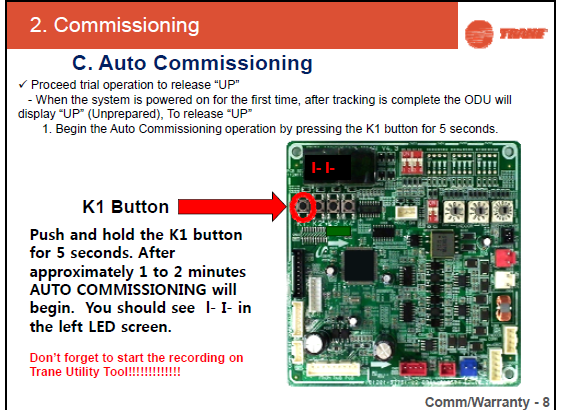 2. Commissioning

TRANE

C. Auto Commissioning

✓ Proceed trial operation to release “UP”

- When the system is powered on for the first time, after tracking is complete the ODU will display “UP” (Unprepared), To release “UP”

1. Begin the Auto Commissioning operation by pressing the K1 button for 5 seconds.

I- I-

K1 Button

Push and hold the K1 button for 5 seconds. After approximately 1 to 2 minutes AUTO COMMISSIONING will begin. You should see I- I- in the left LED screen.

Don’t forget to start the recording on Trane Utility Tool!!!!!!!!!!!!!

Comm/Warranty - 8